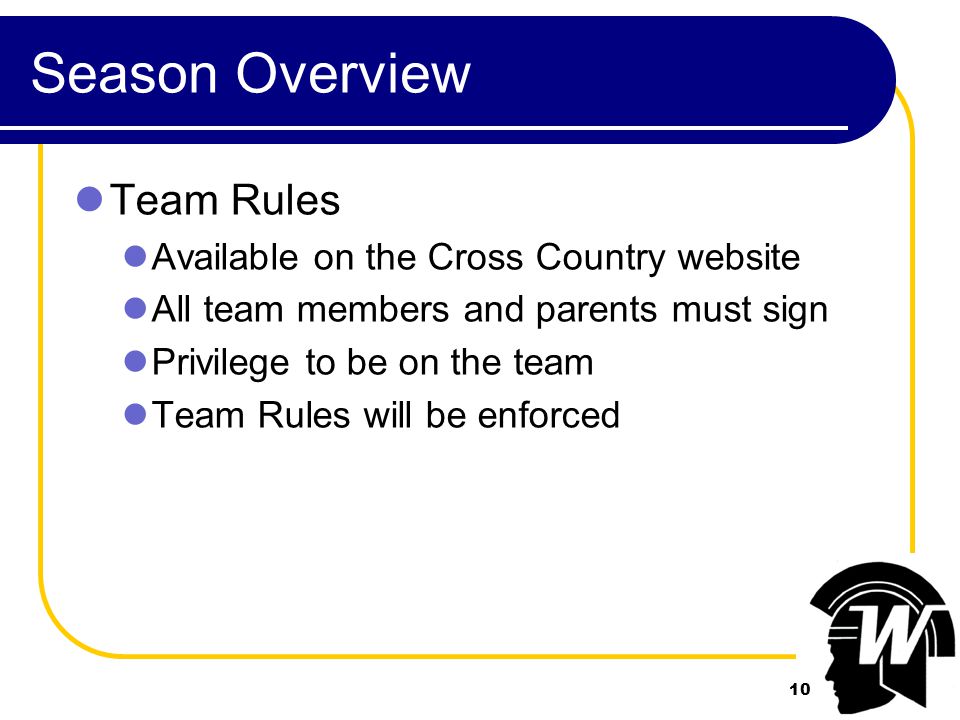 Season Overview

Team Rules

Available on the Cross Country website

All team members and parents must sign

Privilege to be on the team

Team Rules will be enforced

W

10